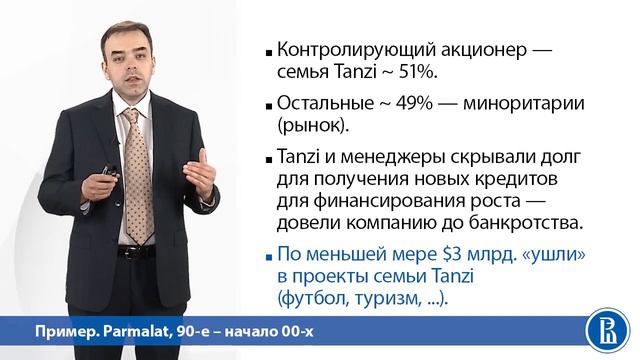 ▪ Контролирующий акционер — семья Tanzi ~ 51%.

▪ Остальные ~ 49% — миноритарии (рынок).

▪ Tanzi и менеджеры скрывали долг для получения новых кредитов для финансирования роста — довели компанию до банкротства.

▪ По меньшей мере \$3 млрд. «ушли» в проекты семьи Tanzi (футбол, туризм, ...).

Пример. Parmalat, 90-е – начало 00-х